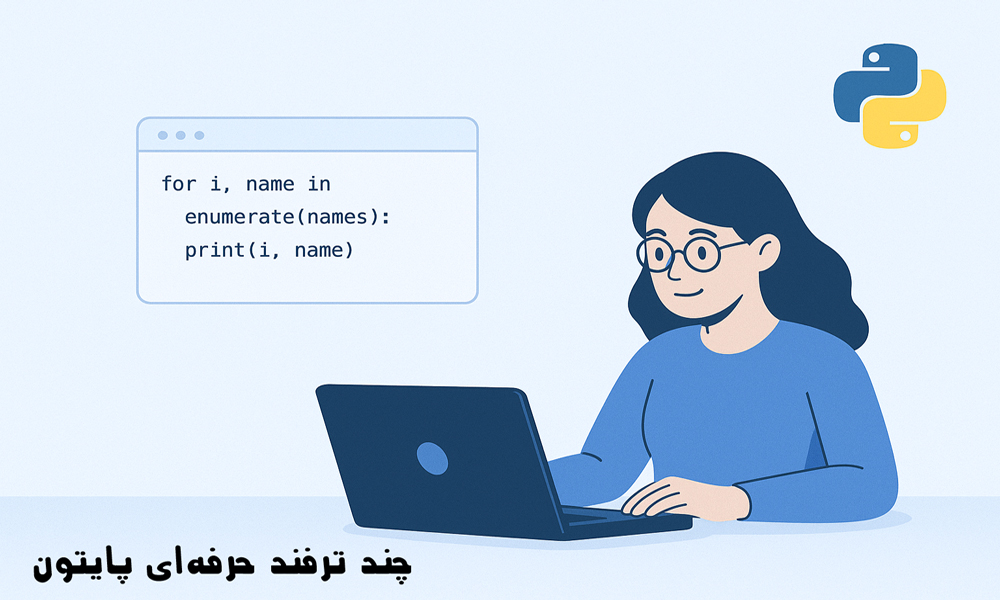 for i, name in
  enumerate(names):
  print(i, name)

چند ترفند حرفه‌ای پایتون